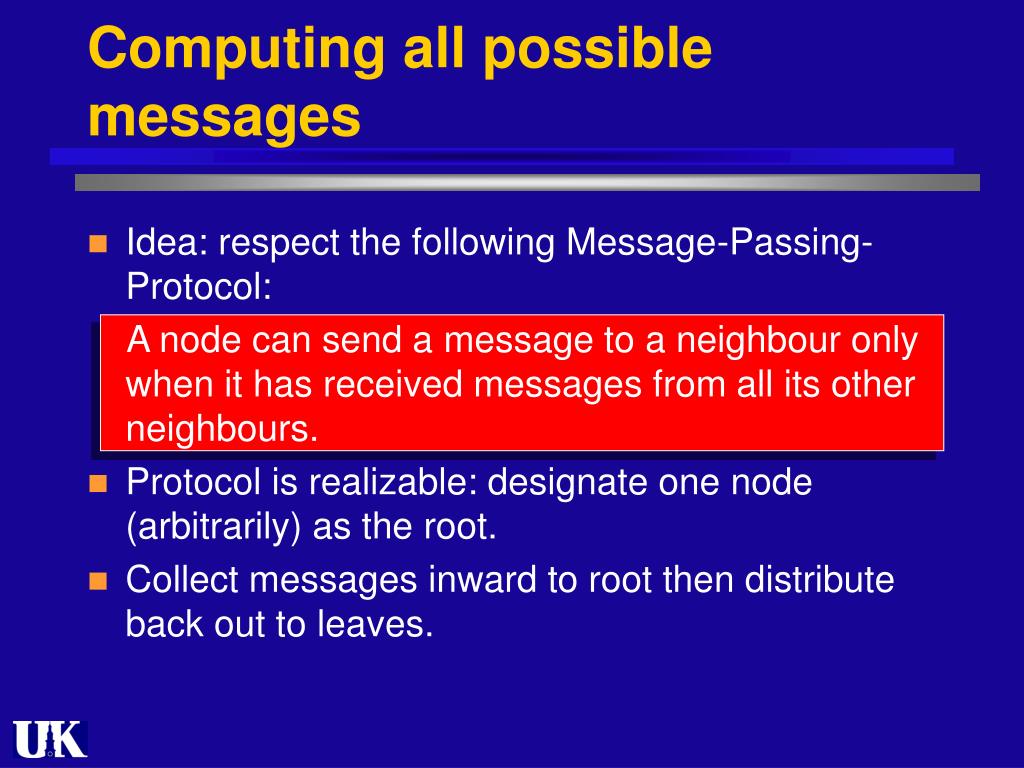 Computing all possible messages

Idea: respect the following Message-Passing-Protocol:

A node can send a message to a neighbour only when it has received messages from all its other neighbours.

Protocol is realizable: designate one node (arbitrarily) as the root.

Collect messages inward to root then distribute back out to leaves.

UK